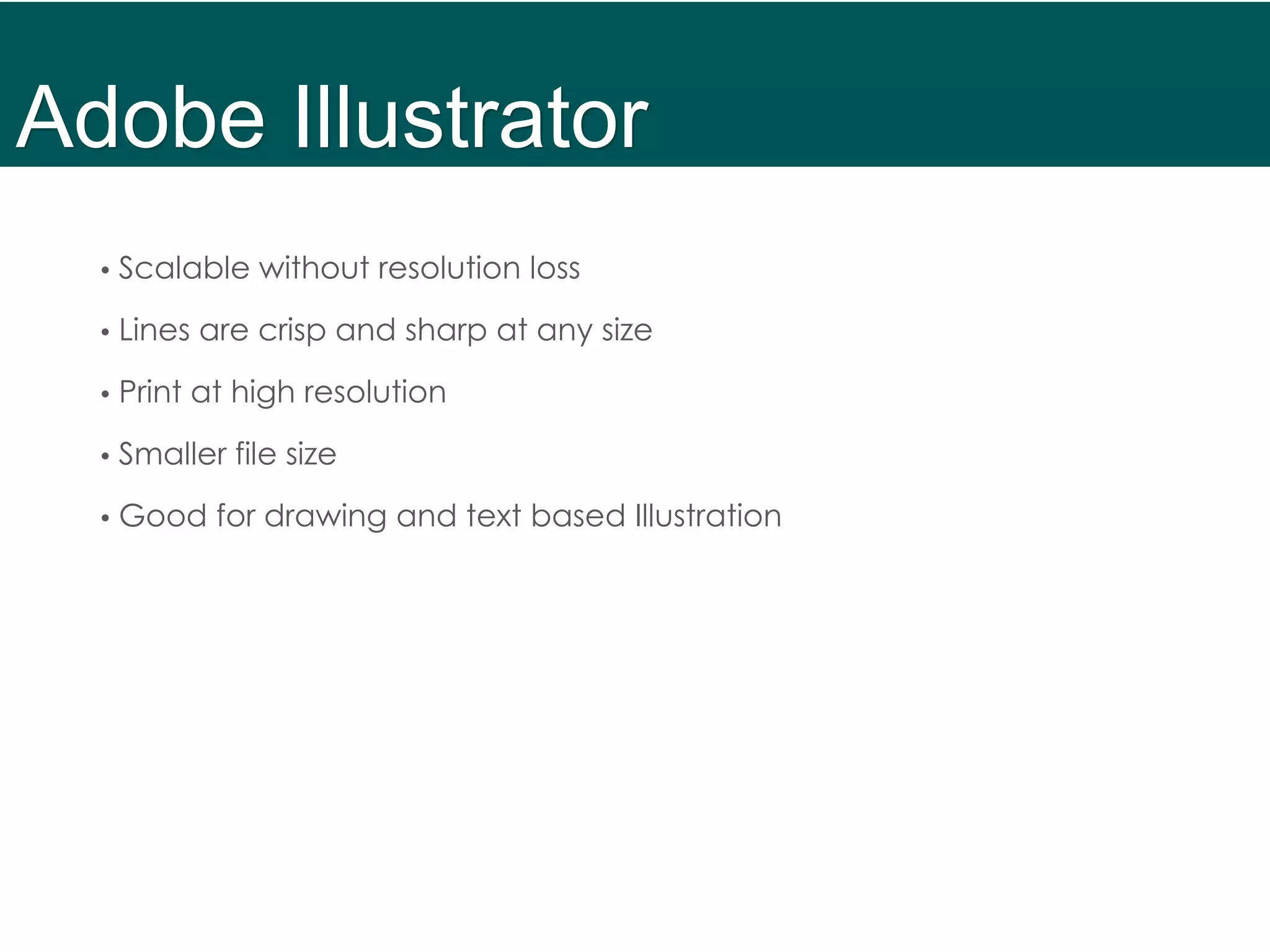 Adobe Illustrator

• Scalable without resolution loss
• Lines are crisp and sharp at any size
• Print at high resolution
• Smaller file size
• Good for drawing and text based Illustration